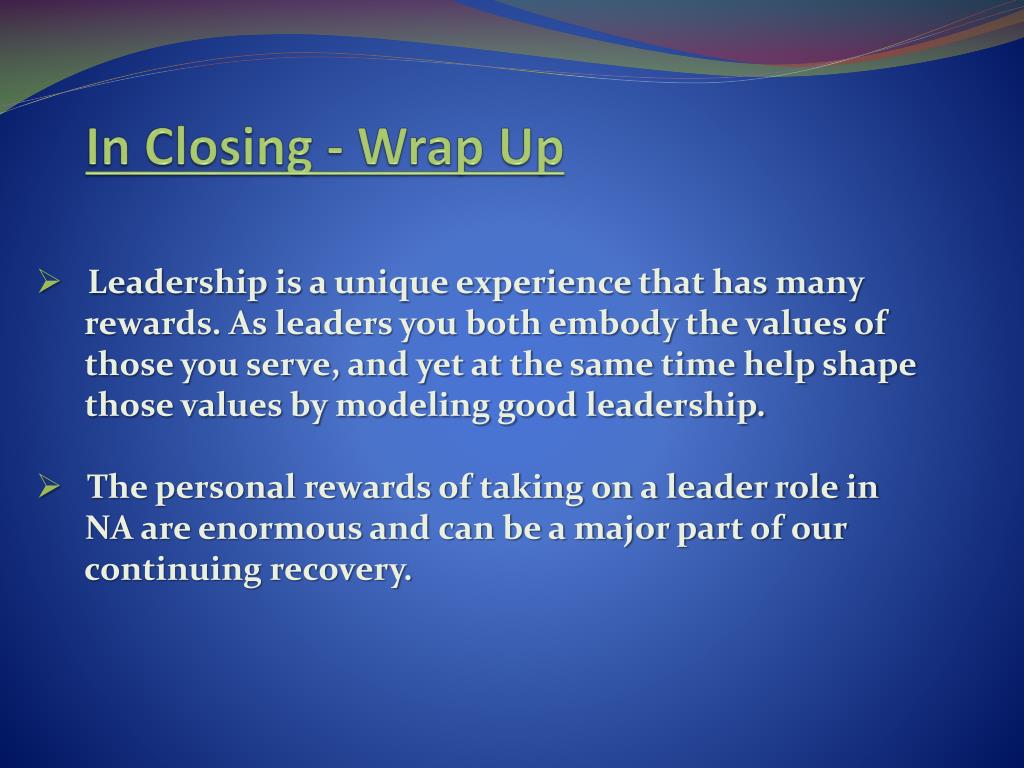 In Closing - Wrap Up

➢ Leadership is a unique experience that has many rewards. As leaders you both embody the values of those you serve, and yet at the same time help shape those values by modeling good leadership.

➢ The personal rewards of taking on a leader role in NA are enormous and can be a major part of our continuing recovery.